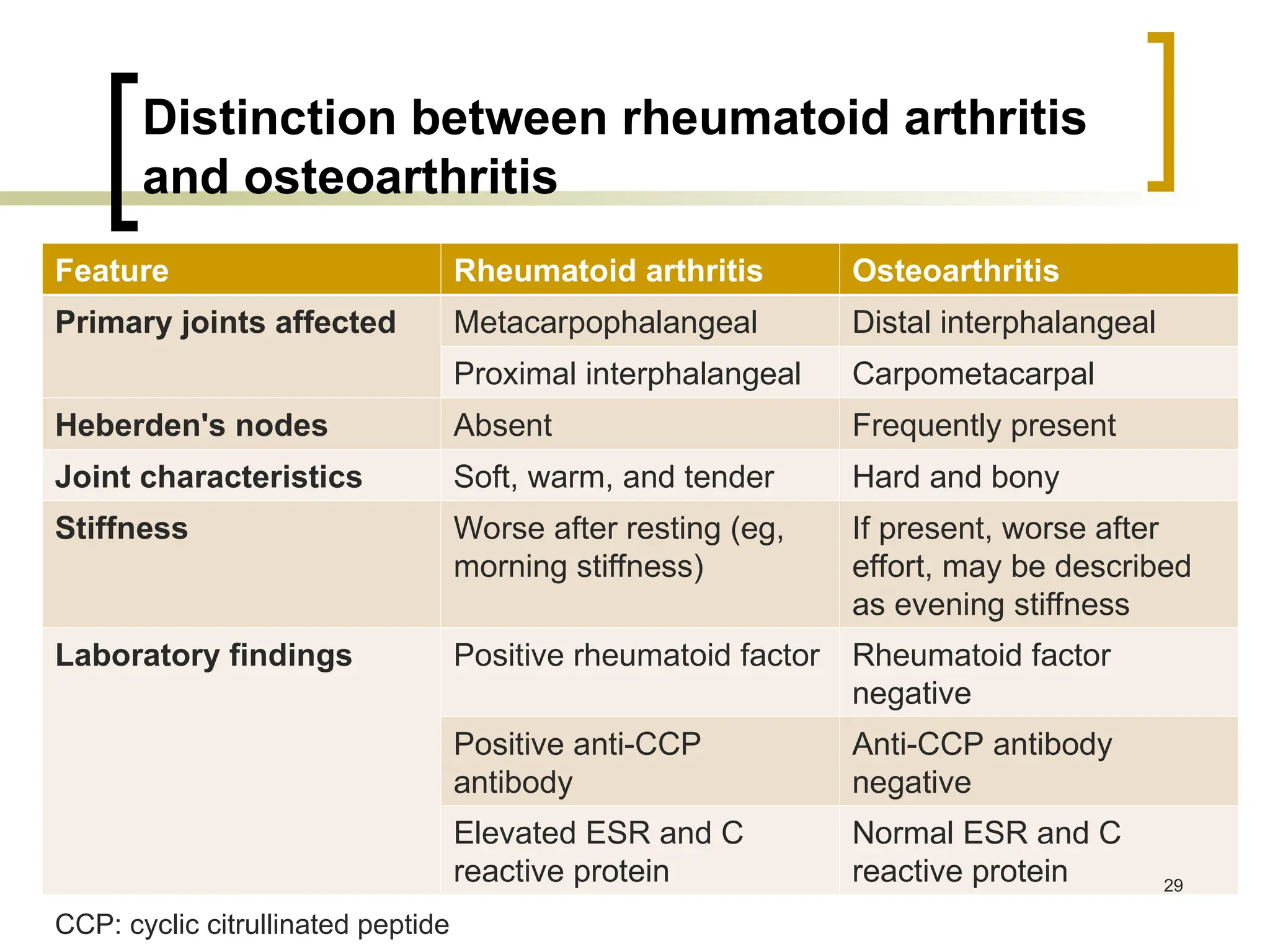 Distinction between rheumatoid arthritis and osteoarthritis

| Feature | Rheumatoid arthritis | Osteoarthritis |
|---|---|---|
| Primary joints affected | Metacarpophalangeal | Distal interphalangeal |
| | Proximal interphalangeal | Carpometacarpal |
| Heberden's nodes | Absent | Frequently present |
| Joint characteristics | Soft, warm, and tender | Hard and bony |
| Stiffness | Worse after resting (eg, morning stiffness) | If present, worse after effort, may be described as evening stiffness |
| Laboratory findings | Positive rheumatoid factor | Rheumatoid factor negative |
| | Positive anti-CCP antibody | Anti-CCP antibody negative |
| | Elevated ESR and C reactive protein | Normal ESR and C reactive protein |

29

CCP: cyclic citrullinated peptide